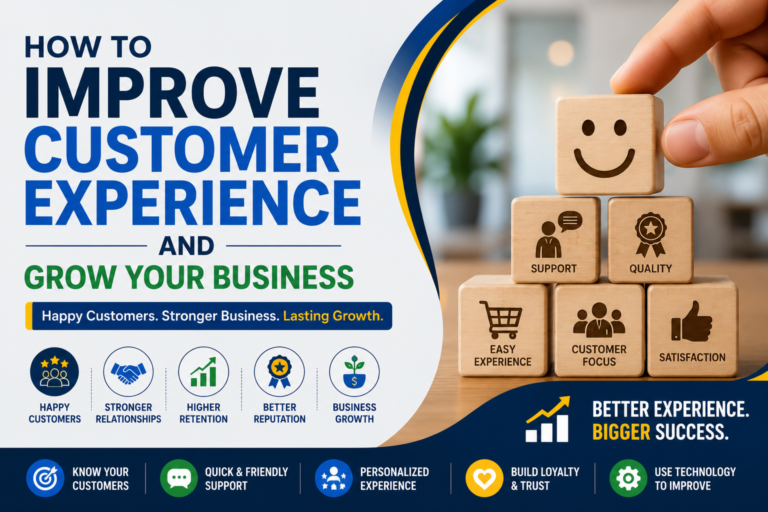 HOW TO
IMPROVE
CUSTOMER
EXPERIENCE
AND
GROW YOUR BUSINESS

Happy Customers. Stronger Business. Lasting Growth.

HAPPY CUSTOMERS
STRONGER RELATIONSHIPS
HIGHER RETENTION
BETTER REPUTATION
BUSINESS GROWTH

SUPPORT
QUALITY
EASY EXPERIENCE
CUSTOMER FOCUS
SATISFACTION

BETTER EXPERIENCE.
BIGGER SUCCESS.

KNOW YOUR CUSTOMERS
QUICK & FRIENDLY SUPPORT
PERSONALIZED EXPERIENCE
BUILD LOYALTY & TRUST
USE TECHNOLOGY TO IMPROVE